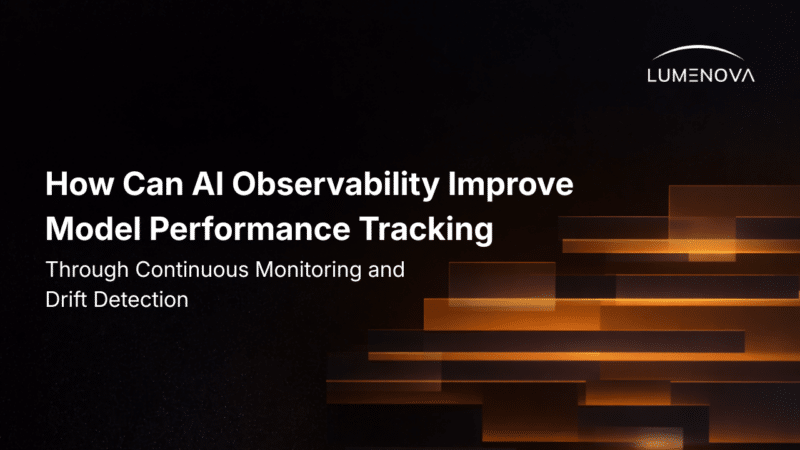 LUMENOVA

How Can AI Observability Improve Model Performance Tracking

Through Continuous Monitoring and Drift Detection